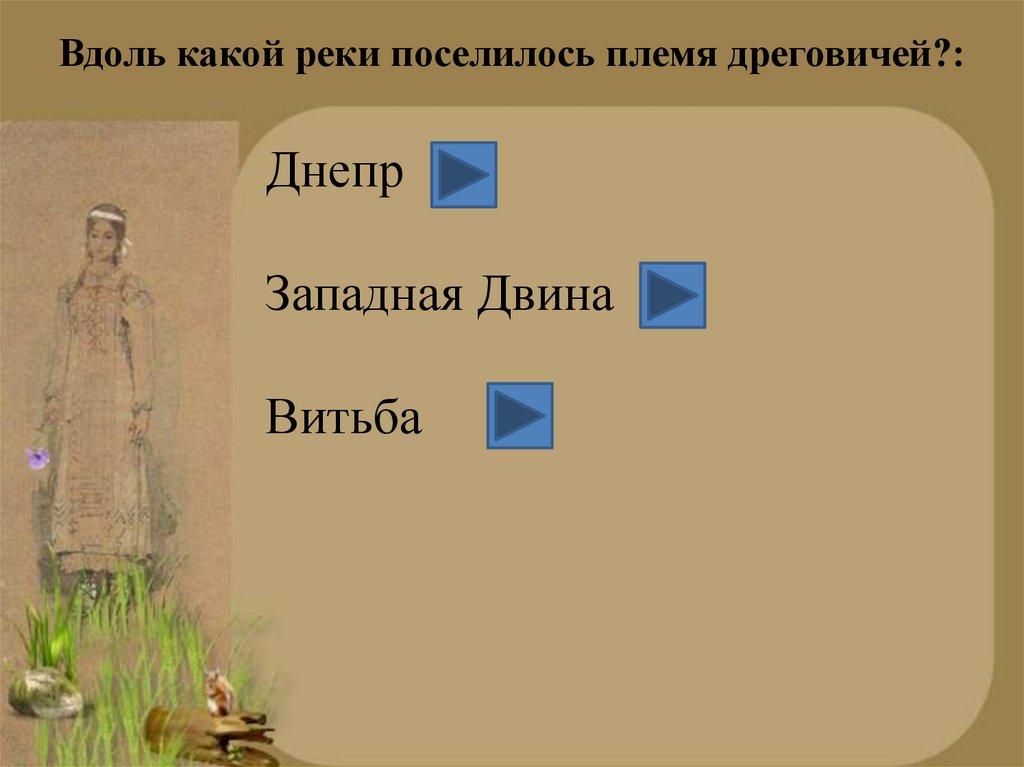 Вдоль какой реки поселилось племя дреговичей?:

Днепр

Западная Двина

Витьба